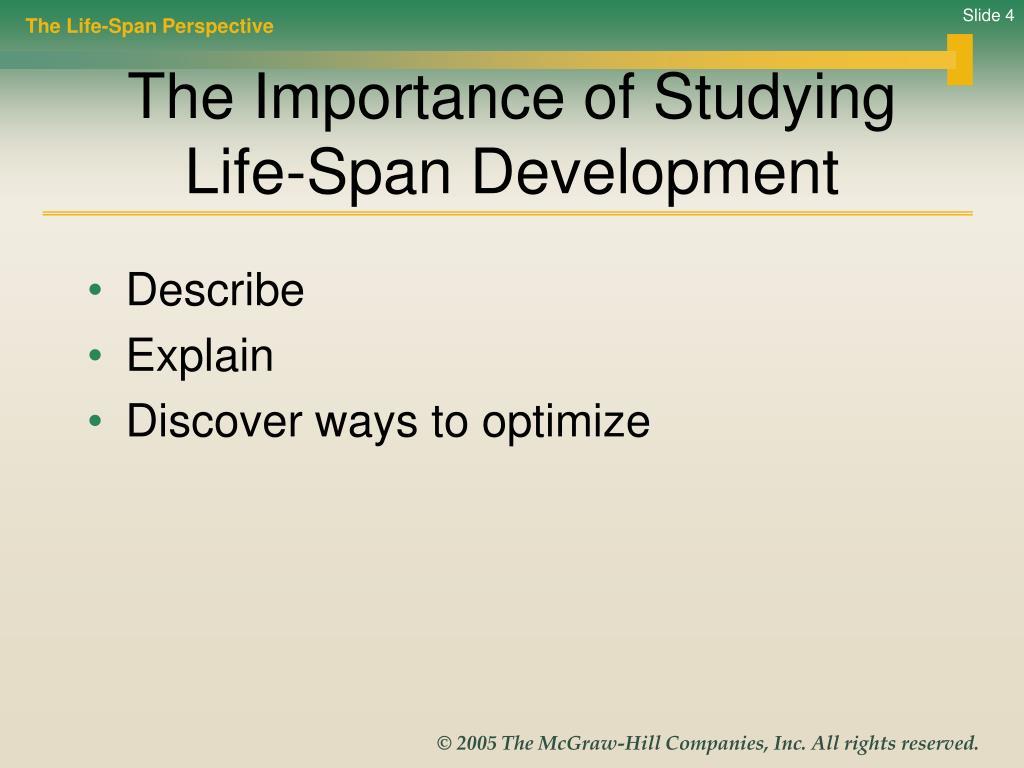 The Life-Span Perspective

Slide 4

The Importance of Studying Life-Span Development

• Describe
• Explain
• Discover ways to optimize

© 2005 The McGraw-Hill Companies, Inc. All rights reserved.